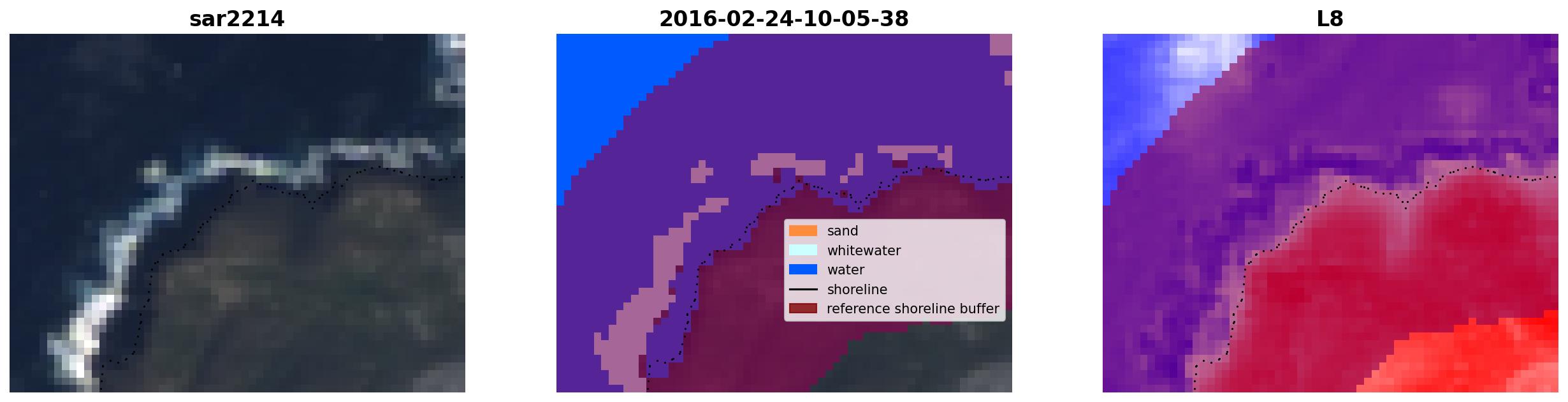 sar2214

2016-02-24-10-05-38

sand
whitewater
water
shoreline
reference shoreline buffer

L8